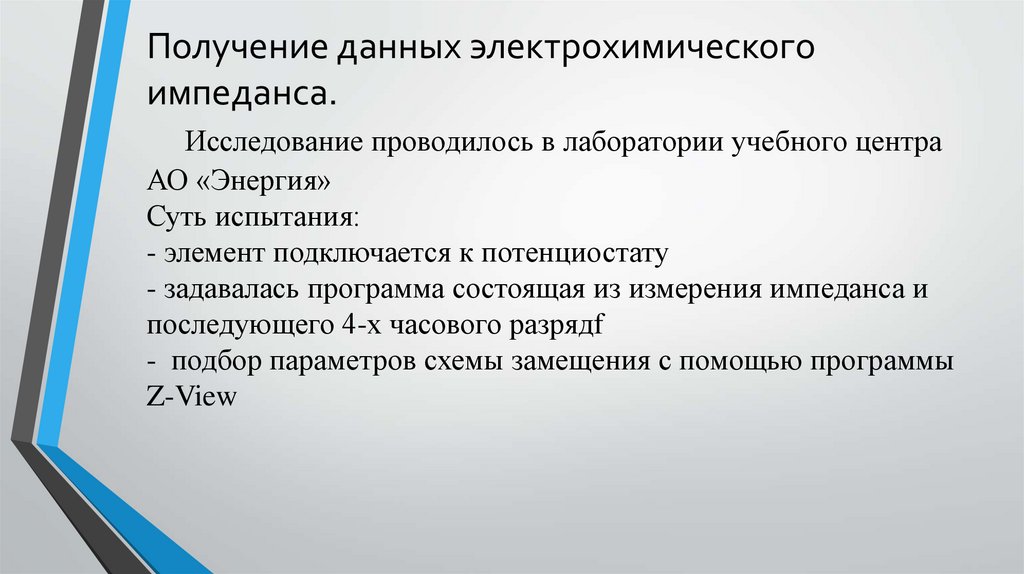 Получение данных электрохимического импеданса.

Исследование проводилось в лаборатории учебного центра АО «Энергия»
Суть испытания:
- элемент подключается к потенциостату
- задавалась программа состоящая из измерения импеданса и последующего 4-х часового разрядf
- подбор параметров схемы замещения с помощью программы Z-View